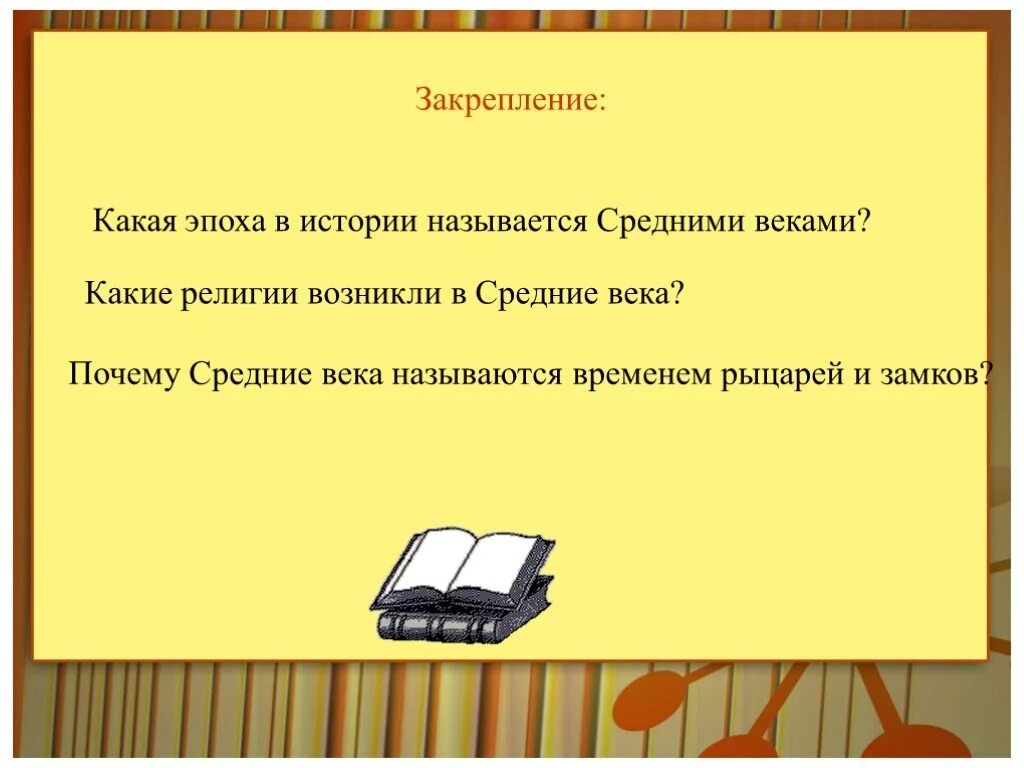 Закрепление:

Какая эпоха в истории называется Средними веками?

Какие религии возникли в Средние века?

Почему Средние века называются временем рыцарей и замков?